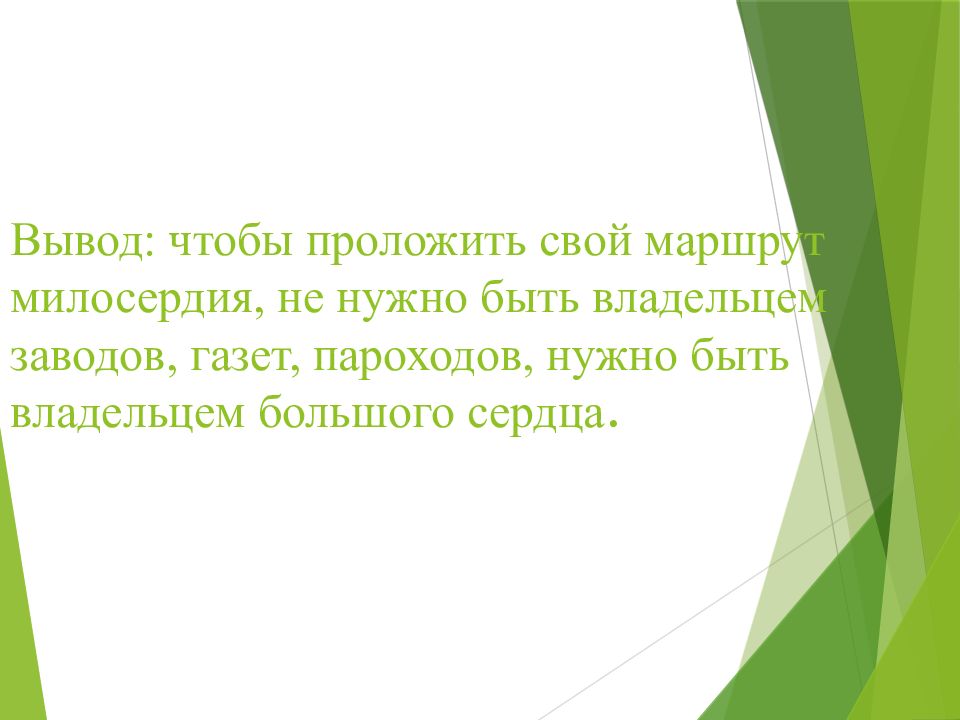 Вывод: чтобы проложить свой маршрут милосердия, не нужно быть владельцем заводов, газет, пароходов, нужно быть владельцем большого сердца.